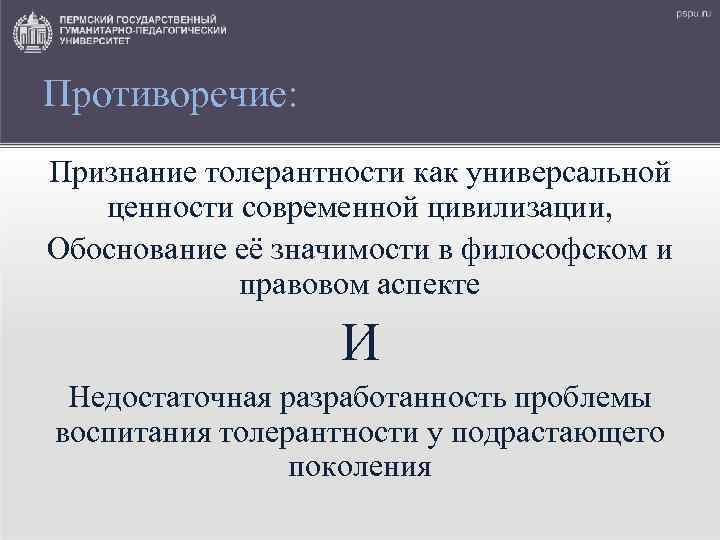 ПЕРМСКИЙ ГОСУДАРСТВЕННЫЙ ГУМАНИТАРНО-ПЕДАГОГИЧЕСКИЙ УНИВЕРСИТЕТ

pspu.ru

Противоречие:

Признание толерантности как универсальной ценности современной цивилизации,

Обоснование её значимости в философском и правовом аспекте

И

Недостаточная разработанность проблемы воспитания толерантности у подрастающего поколения